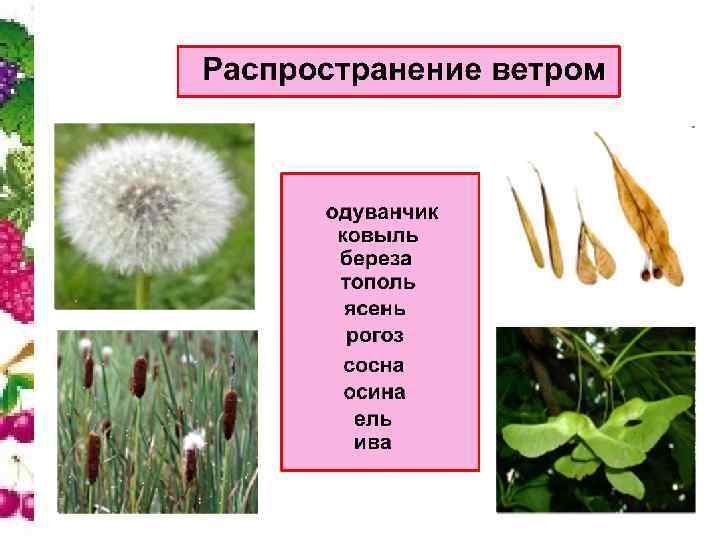 Распространение ветром

одуванчик
ковыль
береза
тополь
ясень
рогоз
сосна
осина
ель
ива